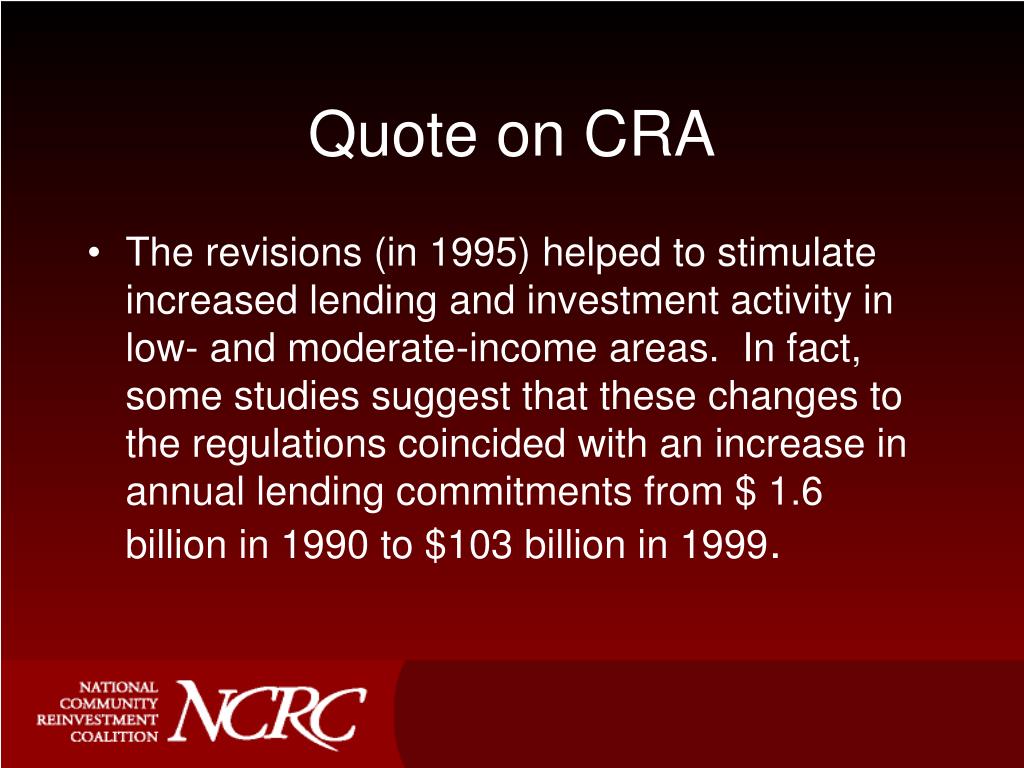 Quote on CRA

• The revisions (in 1995) helped to stimulate increased lending and investment activity in low- and moderate-income areas. In fact, some studies suggest that these changes to the regulations coincided with an increase in annual lending commitments from \$ 1.6 billion in 1990 to \$103 billion in 1999.

NATIONAL COMMUNITY REINVESTMENT COALITION NCRC